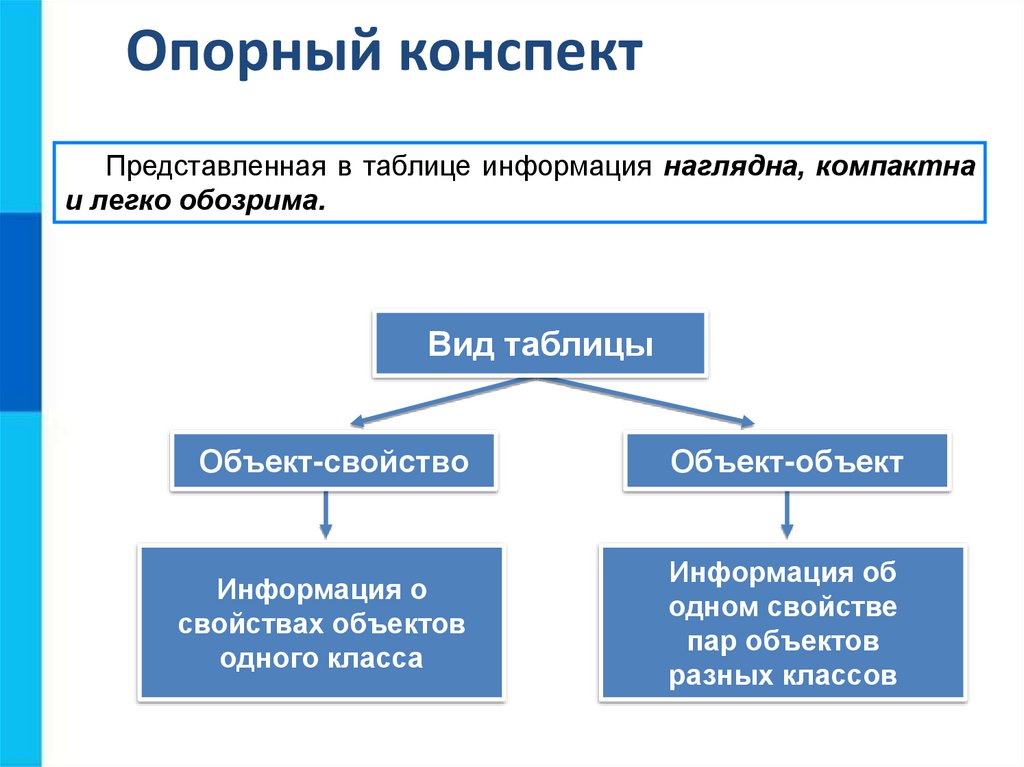 Опорный конспект

Представленная в таблице информация наглядна, компактна и легко обозрима.

Вид таблицы

Объект-свойство

Объект-объект

Информация о свойствах объектов одного класса

Информация об одном свойстве пар объектов разных классов